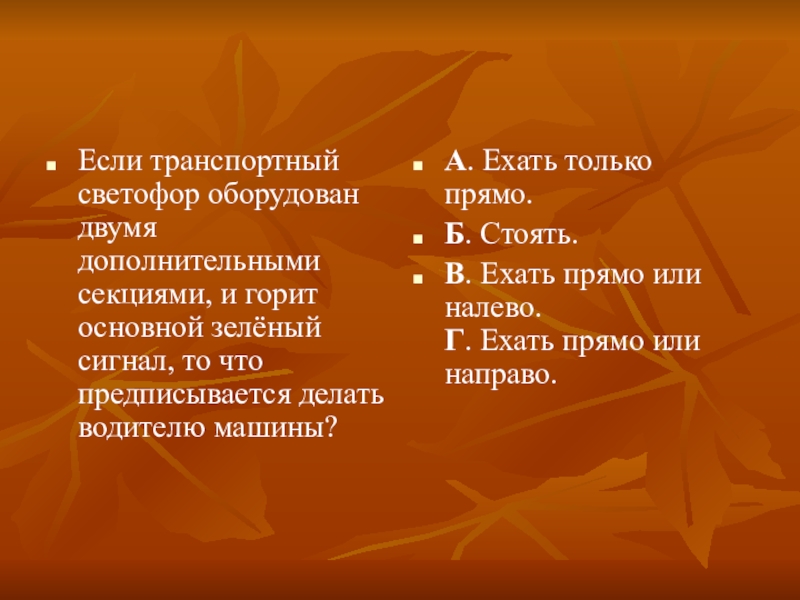 Если транспортный светофор оборудован двумя дополнительными секциями, и горит основной зелёный сигнал, то что предписывается делать водителю машины?

А. Ехать только прямо.

Б. Стоять.

В. Ехать прямо или налево.
Г. Ехать прямо или направо.